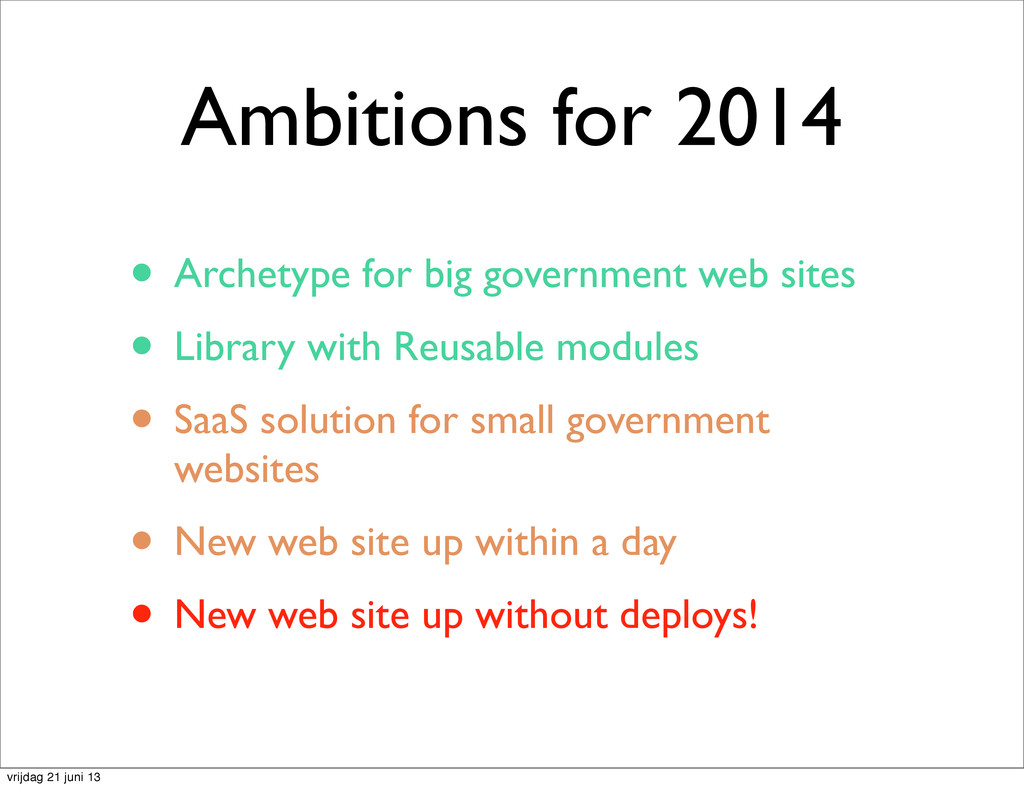 Ambitions for 2014

• Archetype for big government web sites
• Library with Reusable modules
• SaaS solution for small government websites
• New web site up within a day
• New web site up without deploys!

vrijdag 21 juni 13